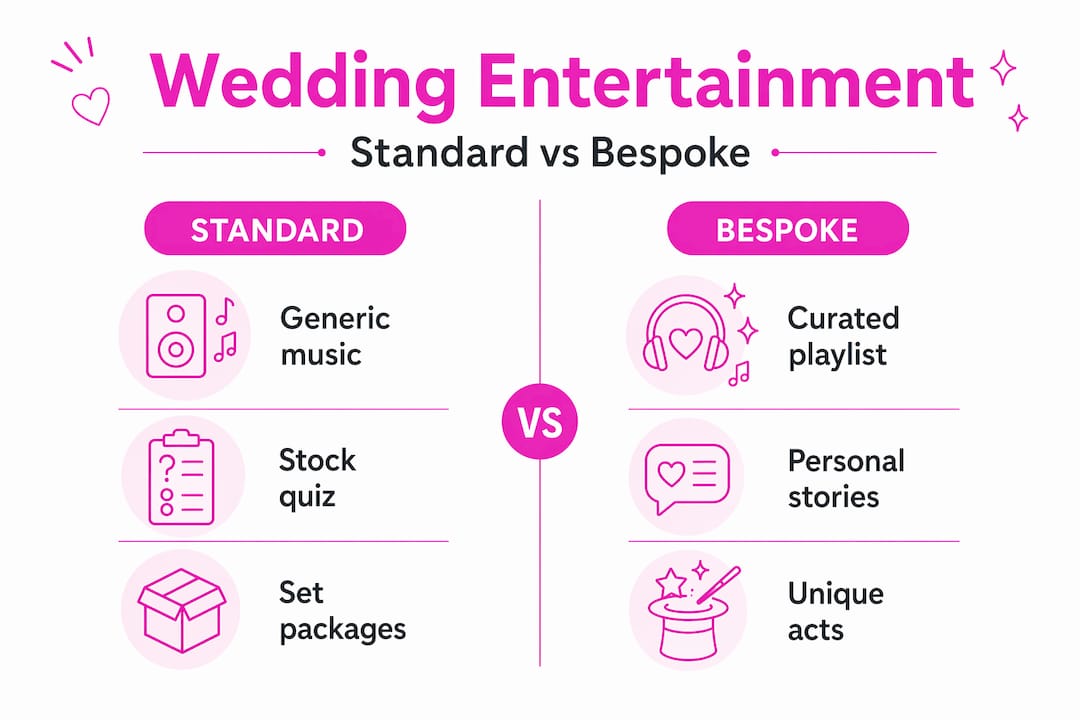 Wedding Entertainment

Standard vs Bespoke

STANDARD

Generic music

Stock quiz

Set packages

VS

BESPOKE

Curated playlist

Personal stories

Unique acts